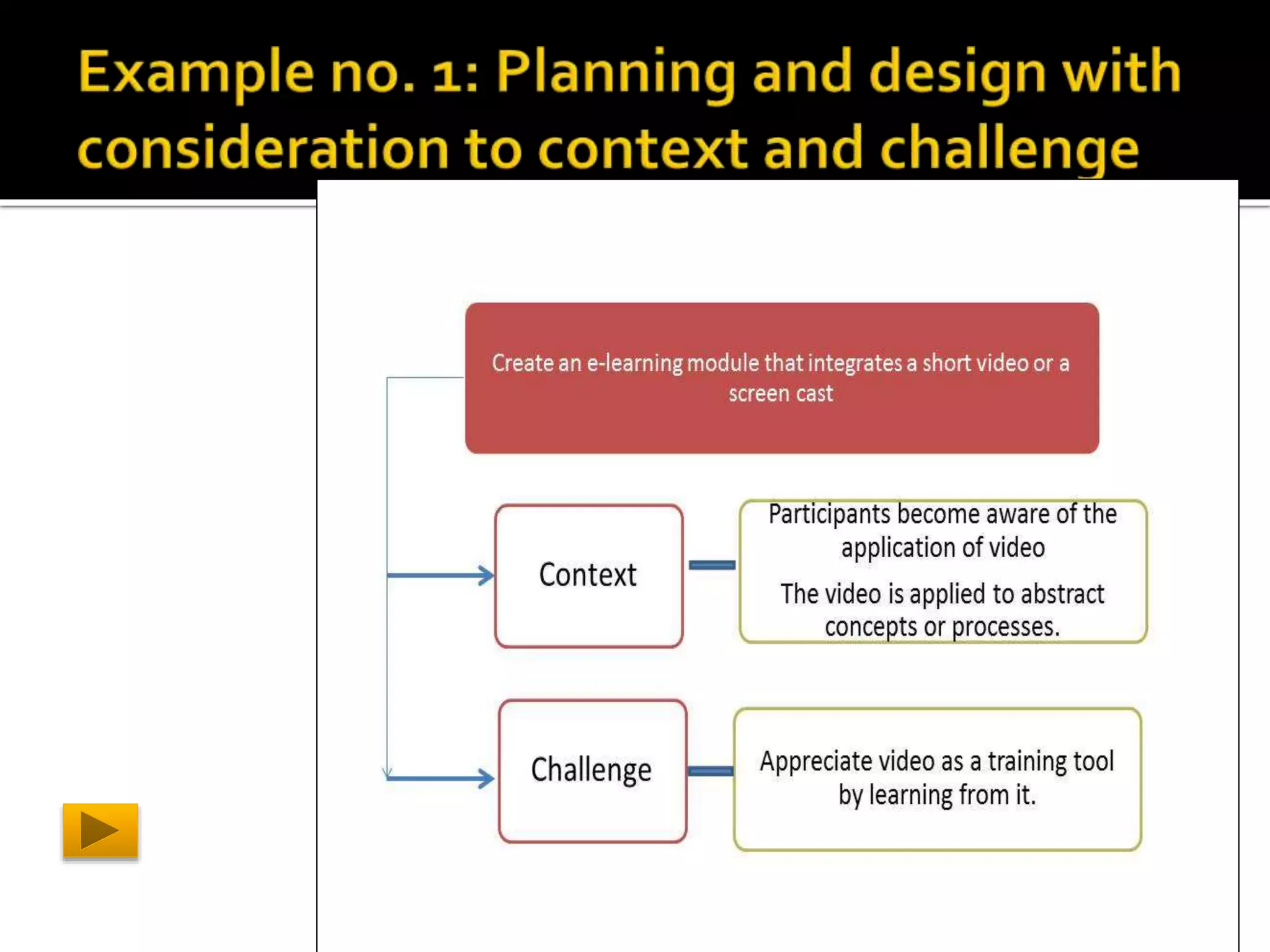 Example no. 1: Planning and design with consideration to context and challenge

Create an e-learning module that integrates a short video or a screen cast

Context

Participants become aware of the application of video

The video is applied to abstract concepts or processes.

Challenge

Appreciate video as a training tool by learning from it.